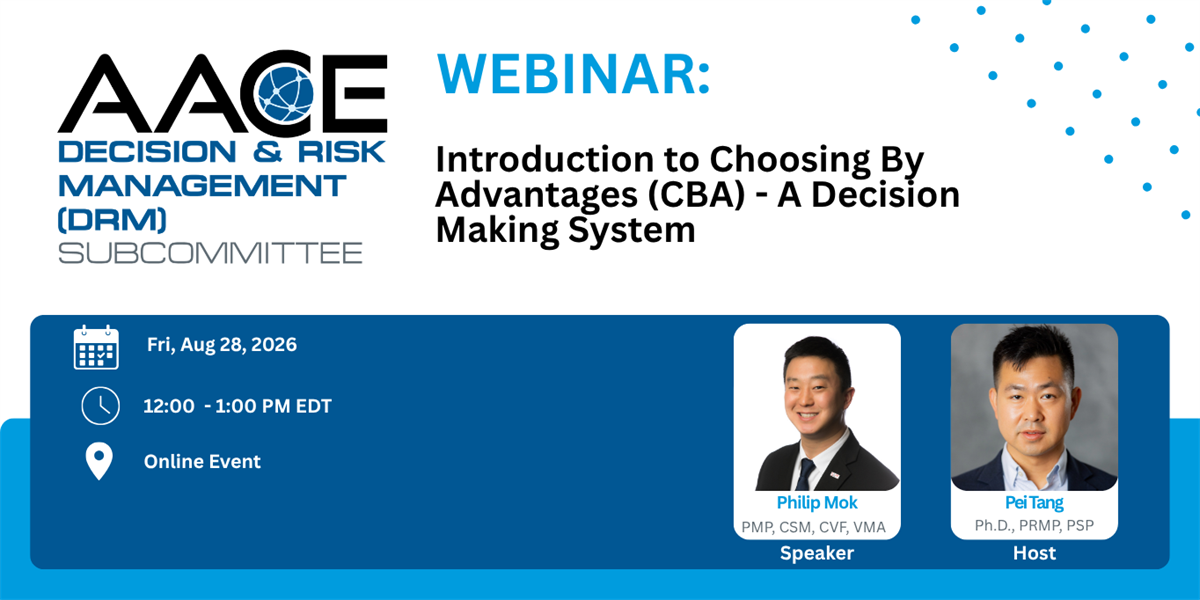 AACE
DECISION & RISK MANAGEMENT (DRM)
SUBCOMMITTEE

WEBINAR:

Introduction to Choosing By Advantages (CBA) - A Decision Making System

Fri, Aug 28, 2026

12:00 - 1:00 PM EDT

Online Event

Philip Mok
PMP, CSM, CVF, VMA
Speaker

Pei Tang
Ph.D., PRMP, PSP
Host